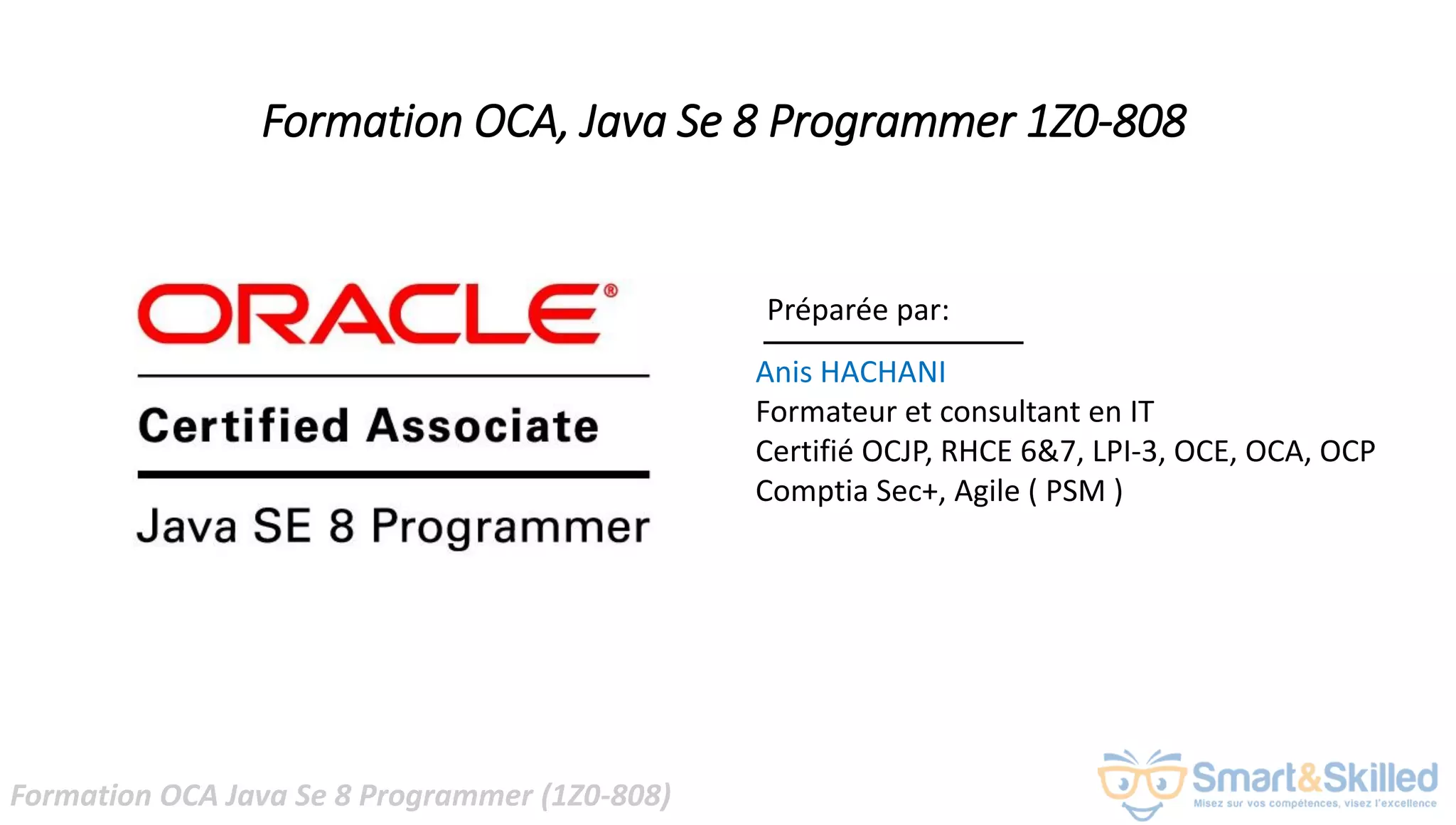 Formation OCA, Java Se 8 Programmer 1Z0-808

ORACLE®

Certified Associate

Java SE 8 Programmer

Préparée par:

Anis HACHANI
Formateur et consultant en IT
Certifié OCJP, RHCE 6&7, LPI-3, OCE, OCA, OCP
Comptia Sec+, Agile ( PSM )

Formation OCA Java Se 8 Programmer (1Z0-808)

Smart&Skilled
Misez sur vos compétences, visez l'excellence